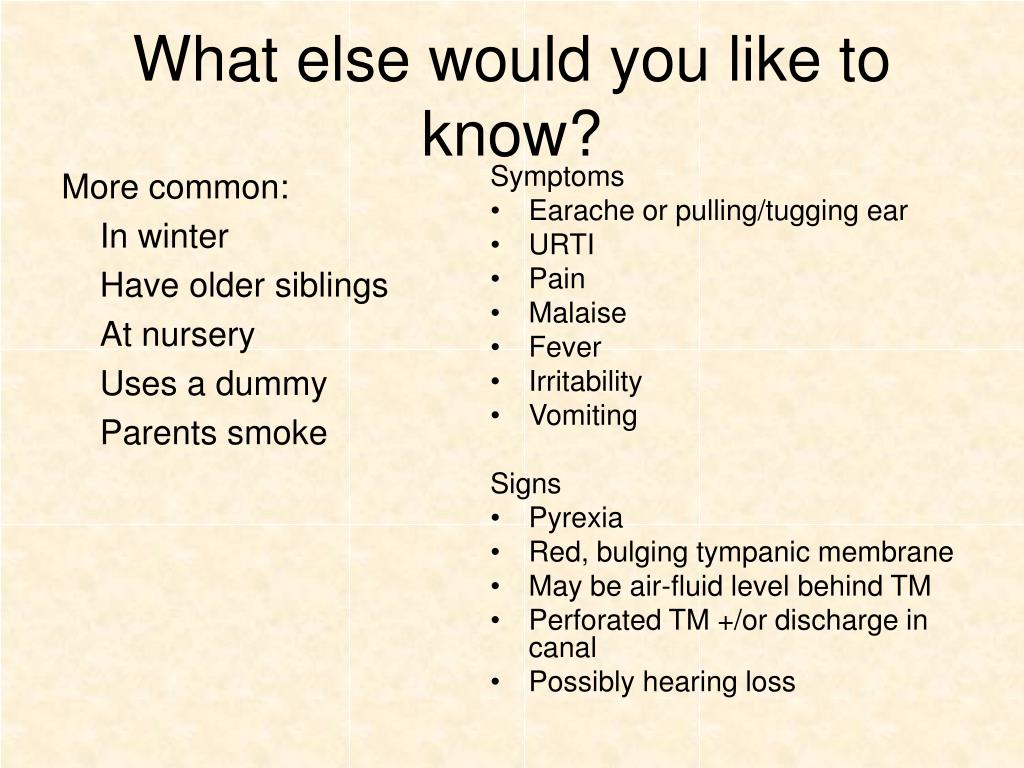 What else would you like to know?

More common:
In winter
Have older siblings
At nursery
Uses a dummy
Parents smoke

Symptoms
• Earache or pulling/tugging ear
• URTI
• Pain
• Malaise
• Fever
• Irritability
• Vomiting

Signs
• Pyrexia
• Red, bulging tympanic membrane
• May be air-fluid level behind TM
• Perforated TM +/or discharge in canal
• Possibly hearing loss